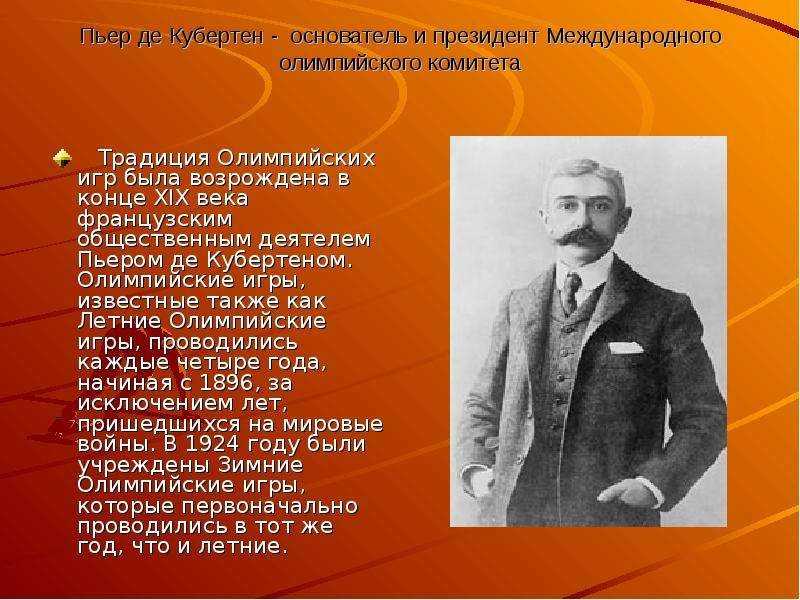 Пьер де Кубертен - основатель и президент Международного олимпийского комитета

Традиция Олимпийских игр была возрождена в конце XIX века французским общественным деятелем Пьером де Кубертеном. Олимпийские игры, известные также как Летние Олимпийские игры, проводились каждые четыре года, начиная с 1896, за исключением лет, пришедшихся на мировые войны. В 1924 году были учреждены Зимние Олимпийские игры, которые первоначально проводились в тот же год, что и летние.